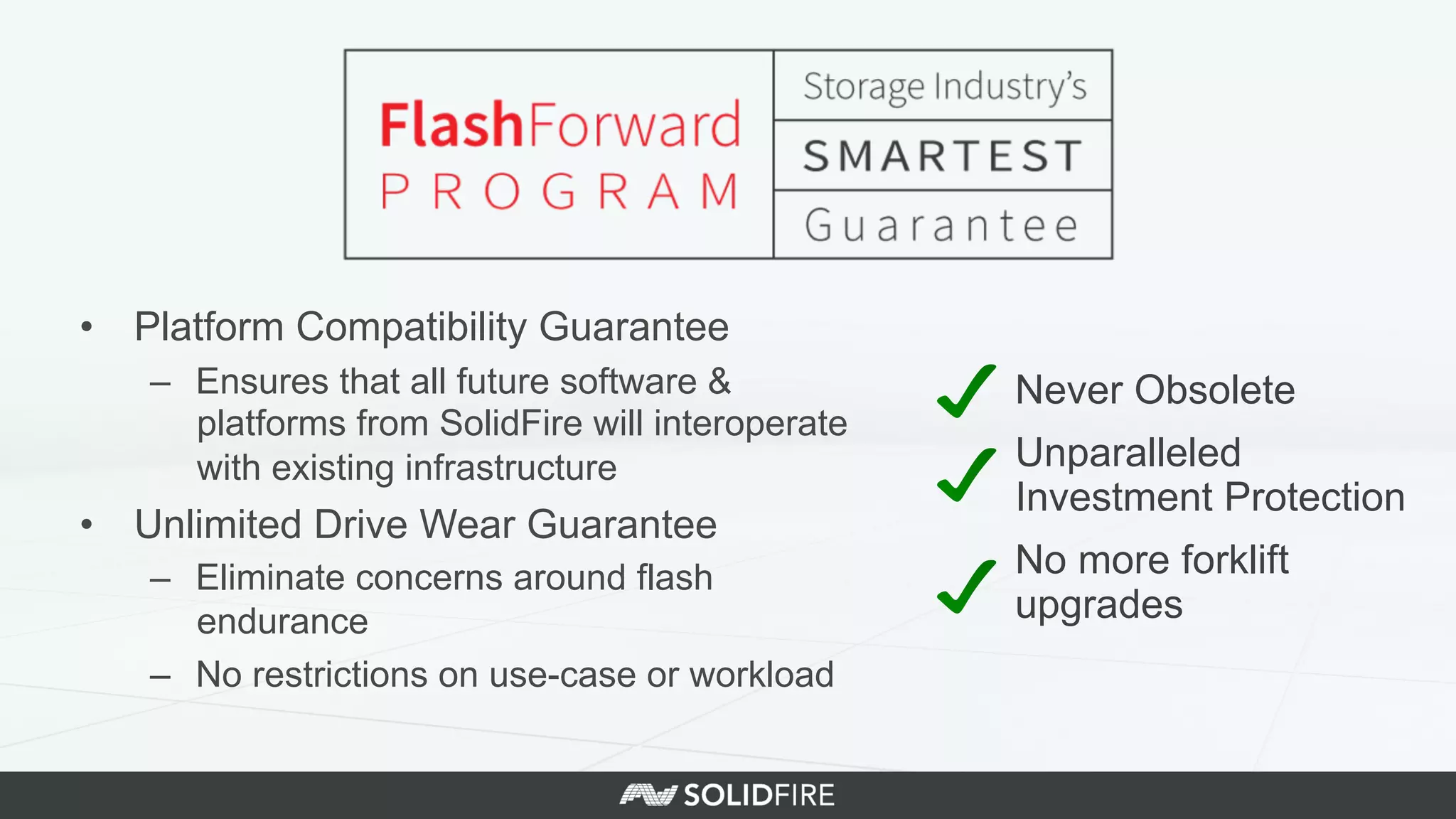 FlashForward
PROGRAM

Storage Industry's
SMARTEST
Guarantee

• Platform Compatibility Guarantee
– Ensures that all future software & platforms from SolidFire will interoperate with existing infrastructure
• Unlimited Drive Wear Guarantee
– Eliminate concerns around flash endurance
– No restrictions on use-case or workload

✓ Never Obsolete
✓ Unparalleled Investment Protection
✓ No more forklift upgrades

SOLIDFIRE